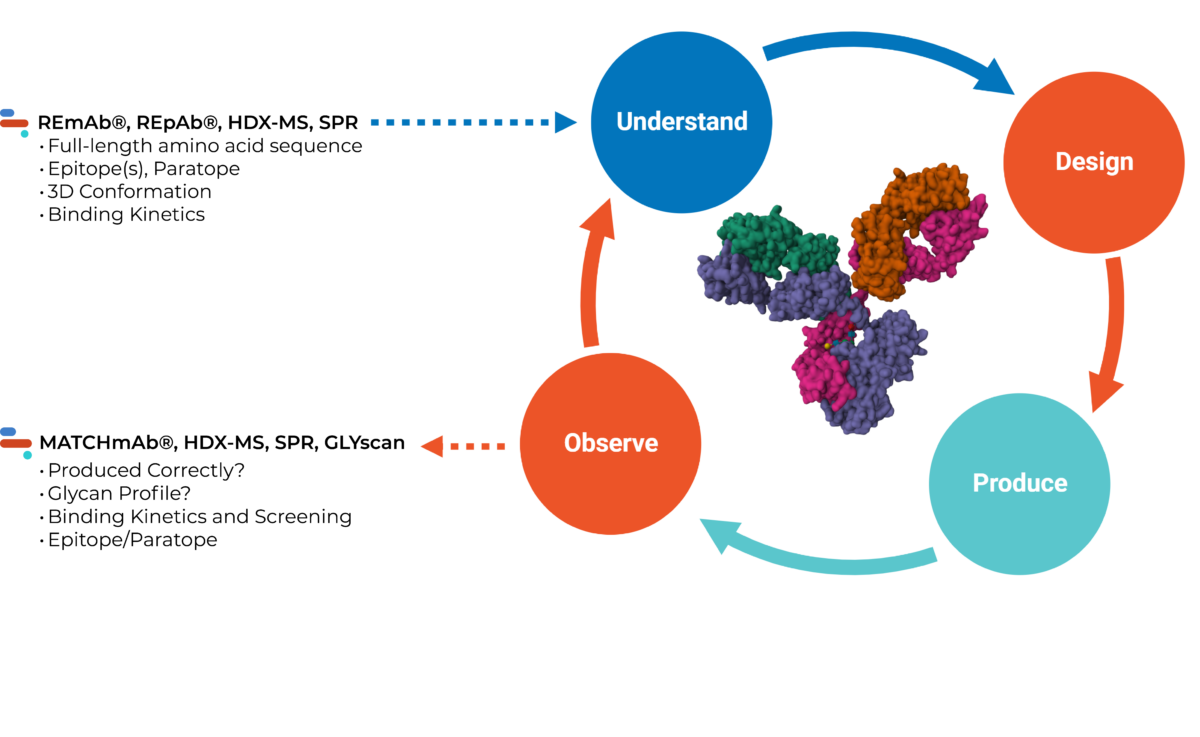 REmAb®, REpAb®, HDX-MS, SPR
• Full-length amino acid sequence
• Epitope(s), Paratope
• 3D Conformation
• Binding Kinetics

Understand

Design

Produce

Observe

MATCHmAb®, HDX-MS, SPR, GLYscan
• Produced Correctly?
• Glycan Profile?
• Binding Kinetics and Screening
• Epitope/Paratope